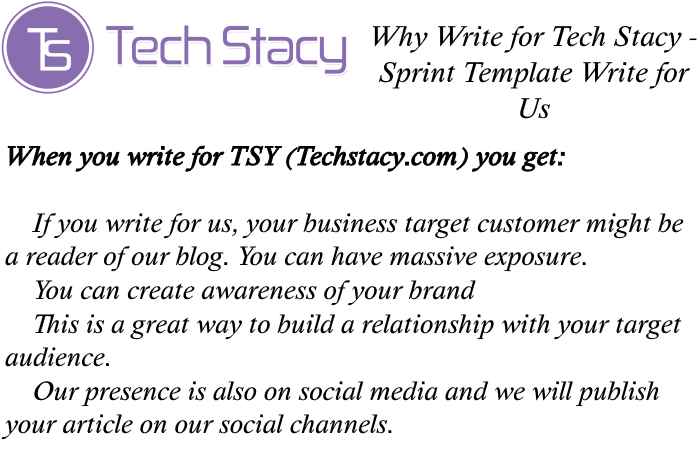 TS Tech Stacy

Why Write for Tech Stacy - Sprint Template Write for Us

When you write for TSY (Techstacy.com) you get:

If you write for us, your business target customer might be a reader of our blog. You can have massive exposure.

You can create awareness of your brand

This is a great way to build a relationship with your target audience.

Our presence is also on social media and we will publish your article on our social channels.